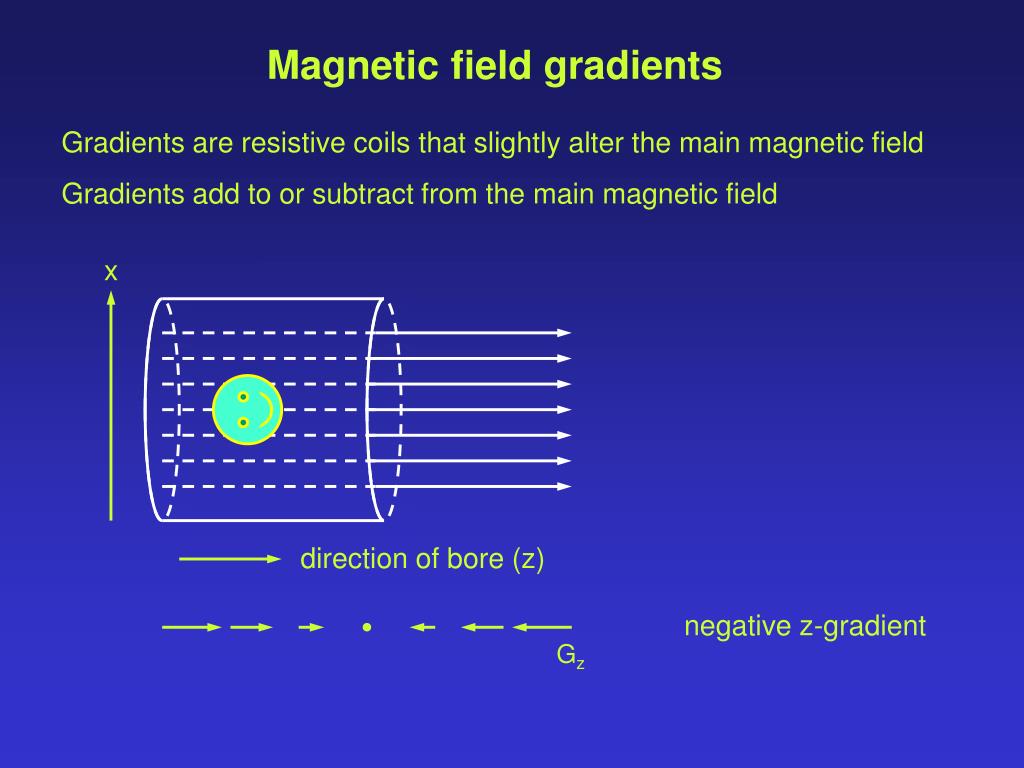 Magnetic field gradients

Gradients are resistive coils that slightly alter the main magnetic field

Gradients add to or subtract from the main magnetic field

x

direction of bore (z)

negative z-gradient

$G_z$